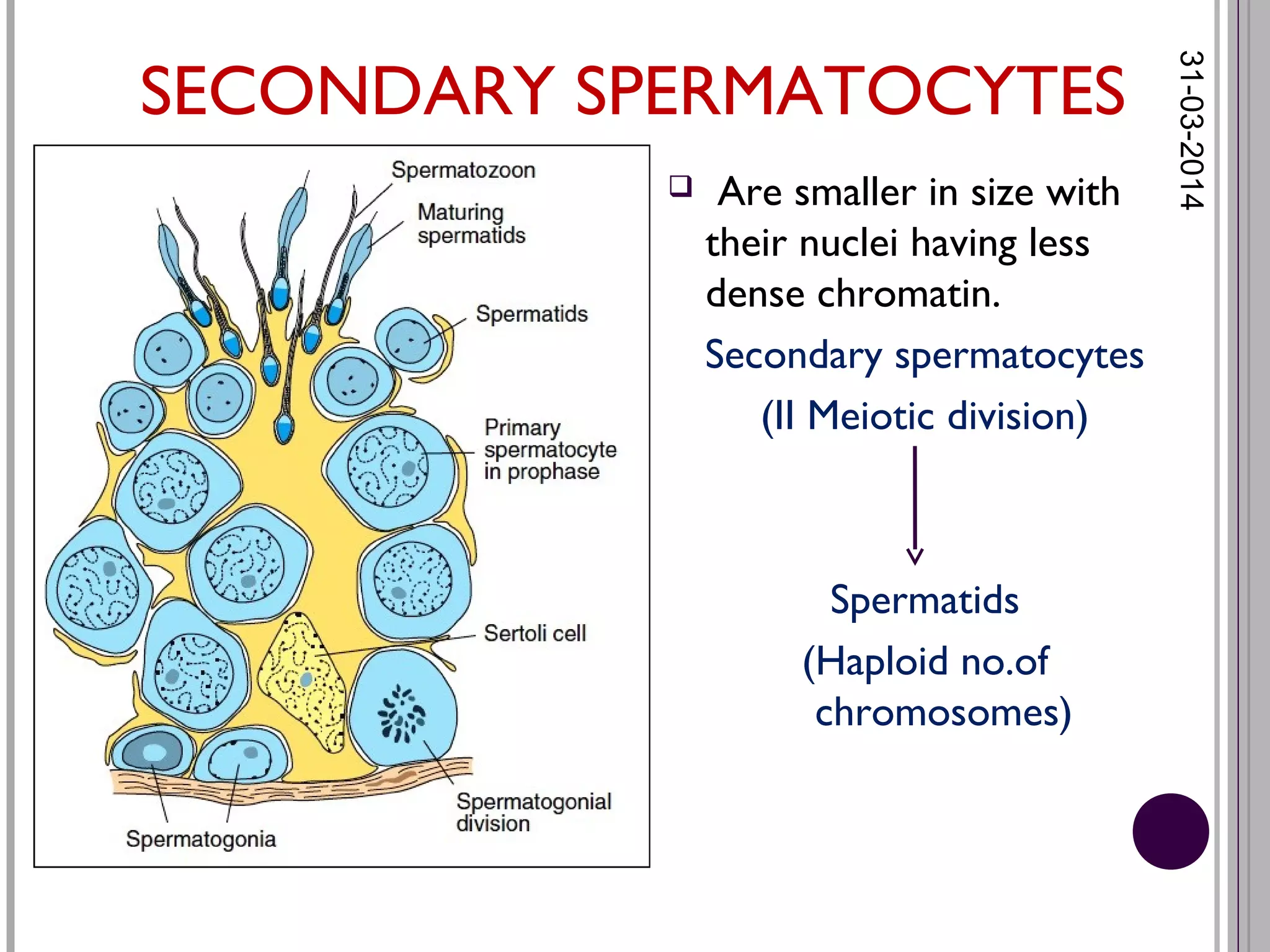 SECONDARY SPERMATOCYTES

31-03-2014

Spermatozoon
Maturing spermatids
Spermatids
Primary spermatocyte in prophase
Sertoli cell
Spermatogonial division
Spermatogonia

❑ Are smaller in size with their nuclei having less dense chromatin.

Secondary spermatocytes
(II Meiotic division)

Spermatids
(Haploid no.of chromosomes)